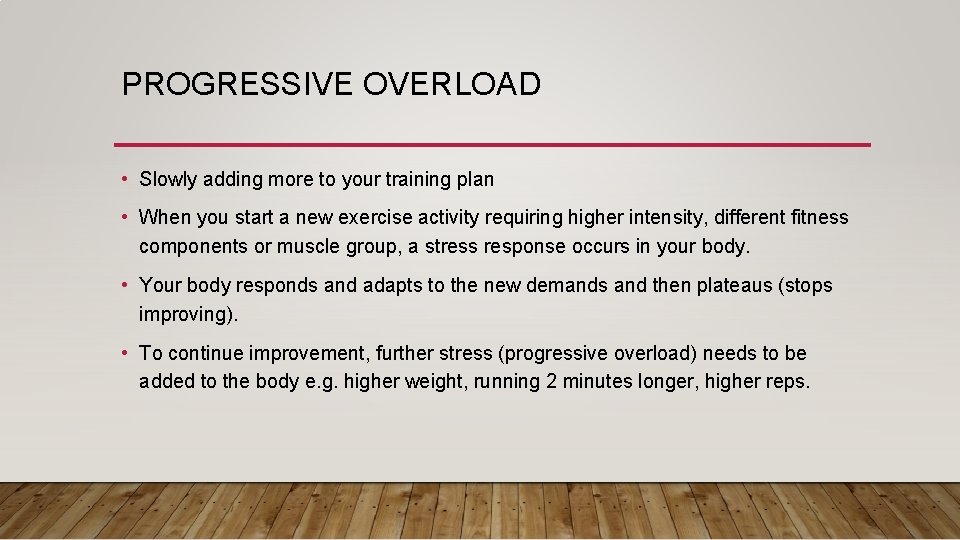 PROGRESSIVE OVERLOAD

• Slowly adding more to your training plan

• When you start a new exercise activity requiring higher intensity, different fitness components or muscle group, a stress response occurs in your body.

• Your body responds and adapts to the new demands and then plateaus (stops improving).

• To continue improvement, further stress (progressive overload) needs to be added to the body e.g. higher weight, running 2 minutes longer, higher reps.